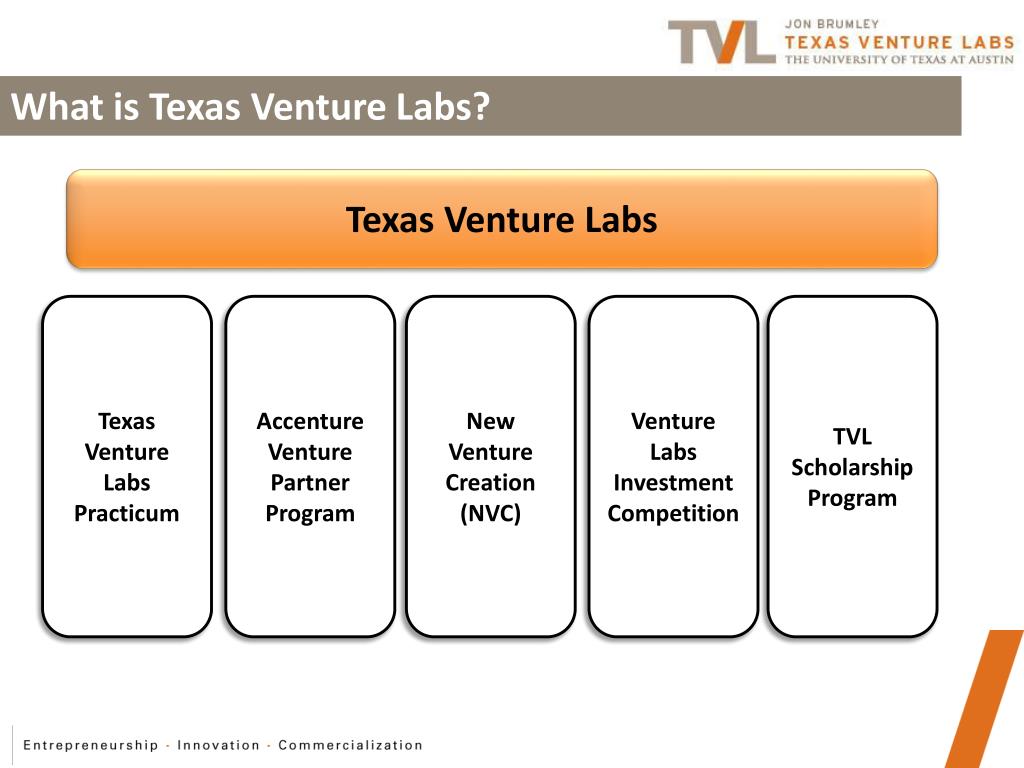 TVL JON BRUMLEY
TEXAS VENTURE LABS
THE UNIVERSITY OF TEXAS AT AUSTIN

What is Texas Venture Labs?

Texas Venture Labs

Texas Venture Labs Practicum

Accenture Venture Partner Program

New Venture Creation (NVC)

Venture Labs Investment Competition

TVL Scholarship Program

Entrepreneurship · Innovation · Commercialization